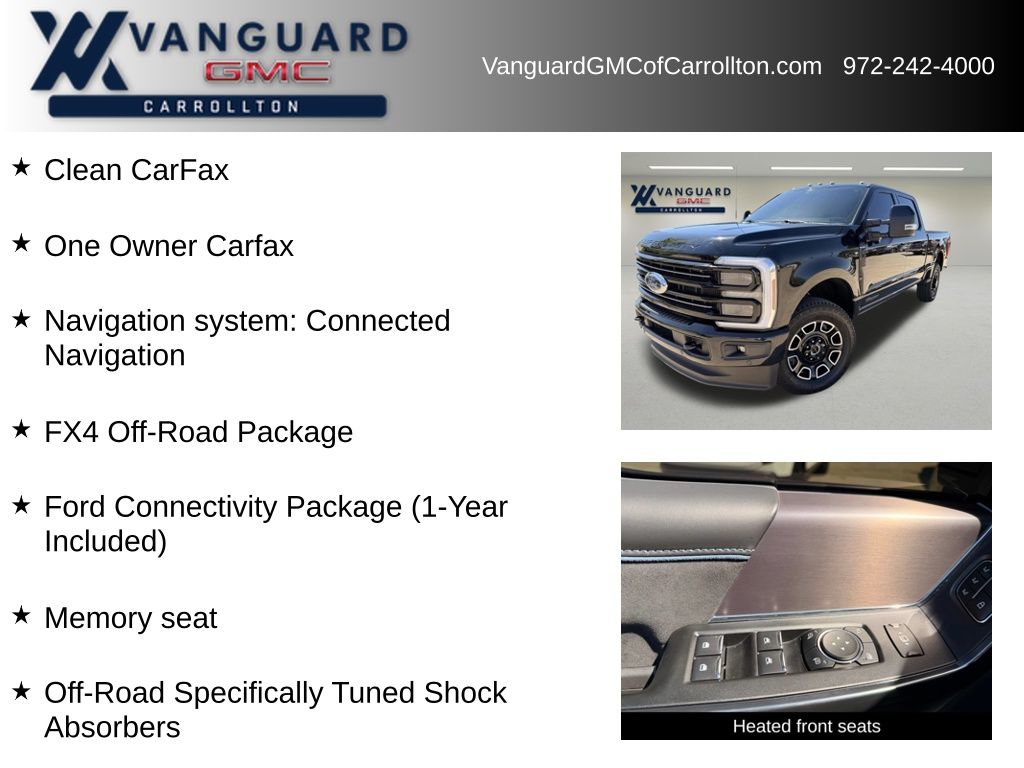 VANGUARD
GMC
CARROLLTON

VanguardGMCofCarrollton.com 972-242-4000

★ Clean CarFax

★ One Owner Carfax

★ Navigation system: Connected Navigation

★ FX4 Off-Road Package

★ Ford Connectivity Package (1-Year Included)

★ Memory seat

★ Off-Road Specifically Tuned Shock Absorbers

VANGUARD
GMC
CARROLLTON

Heated front seats